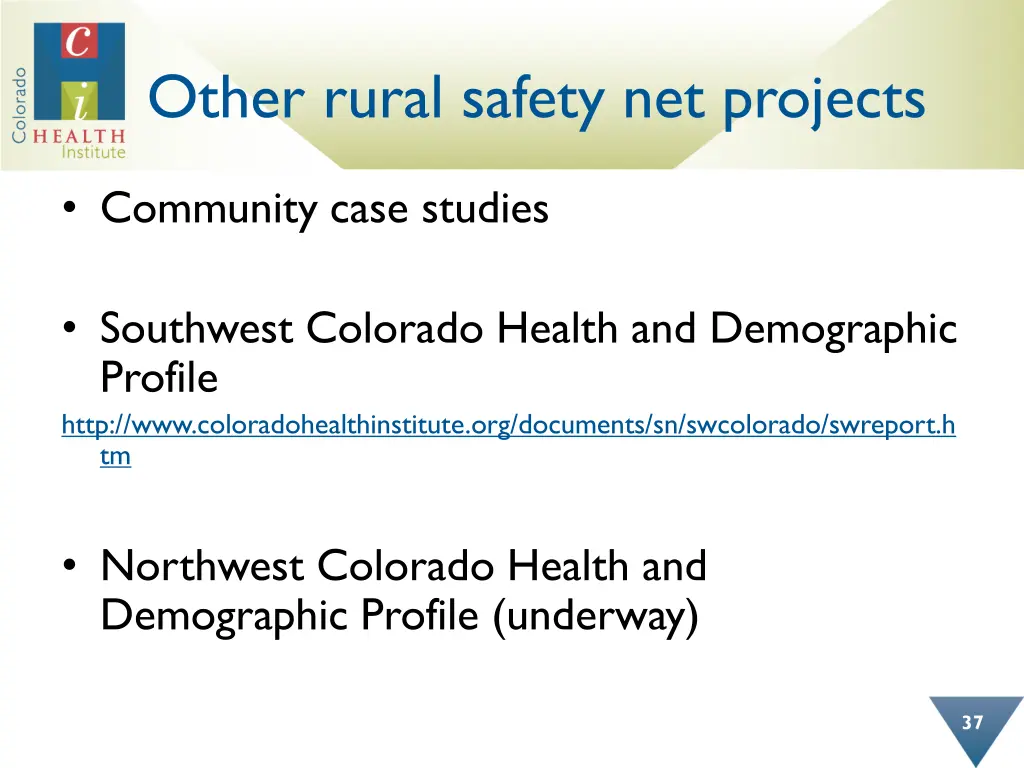 Colorado
C
i
HEALTH
Institute

Other rural safety net projects

• Community case studies

• Southwest Colorado Health and Demographic Profile
http://www.coloradohealthinstitute.org/documents/sn/swcolorado/swreport.htm

• Northwest Colorado Health and Demographic Profile (underway)

37